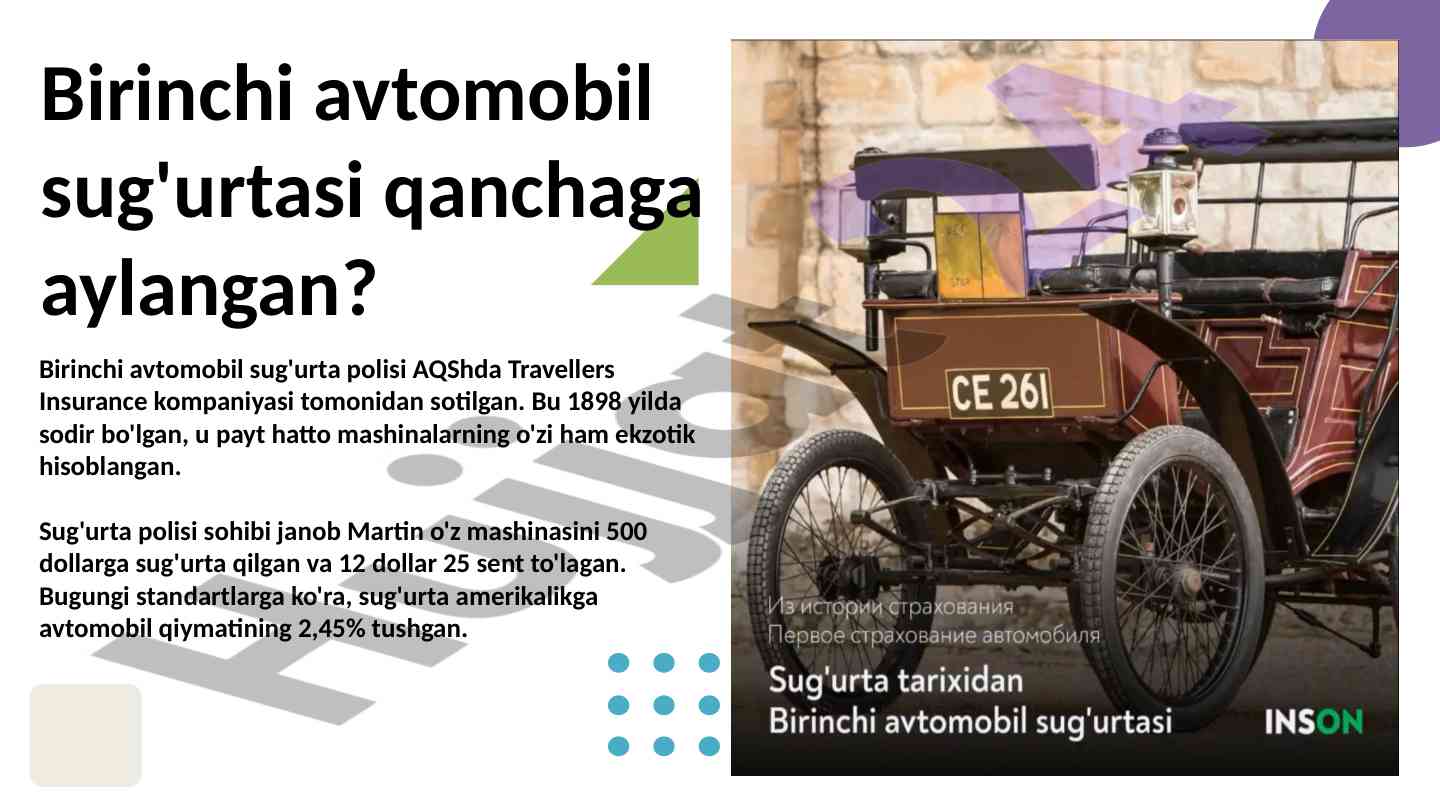 Birinchi avtomobil sug'urtasi qanchaga aylangan?

Birinchi avtomobil sug'urta polisi AQShda Travellers Insurance kompaniyasi tomonidan sotilgan. Bu 1898 yilda sodir bo'lgan, u payt hatto mashinalarning o'zi ham ekzotik hisoblangan.

Sug'urta polisi sohibi janob Martin o'z mashinasini 500 dollarga sug'urta qilgan va 12 dollar 25 sent to'lagan. Bugungi standartlarga ko'ra, sug'urta amerikalikga avtomobil qiymatining 2,45% tushgan.

Hujjat

CE 261

Из истории страхования
Первое страхование автомобиля

Sug'urta tarixidan
Birinchi avtomobil sug'urtasi

INSON